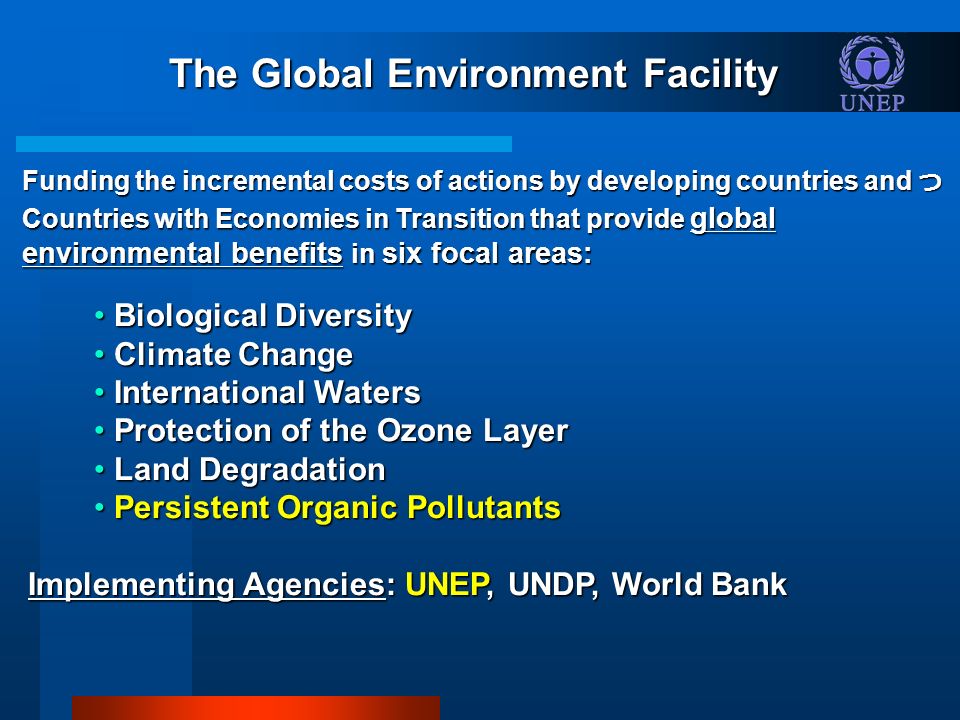 The Global Environment Facility

UNEP

Funding the incremental costs of actions by developing countries and Countries with Economies in Transition that provide global environmental benefits in six focal areas:

• Biological Diversity
• Climate Change
• International Waters
• Protection of the Ozone Layer
• Land Degradation
• Persistent Organic Pollutants

Implementing Agencies: UNEP, UNDP, World Bank